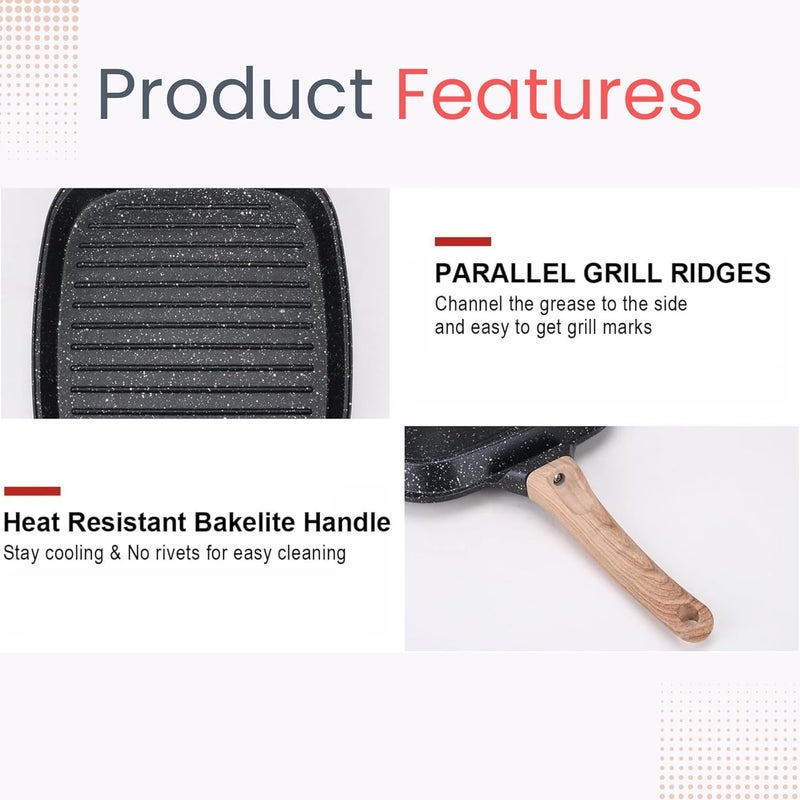 Product Features

PARALLEL GRILL RIDGES
Channel the grease to the side and easy to get grill marks

Heat Resistant Bakelite Handle
Stay cooling & No rivets for easy cleaning